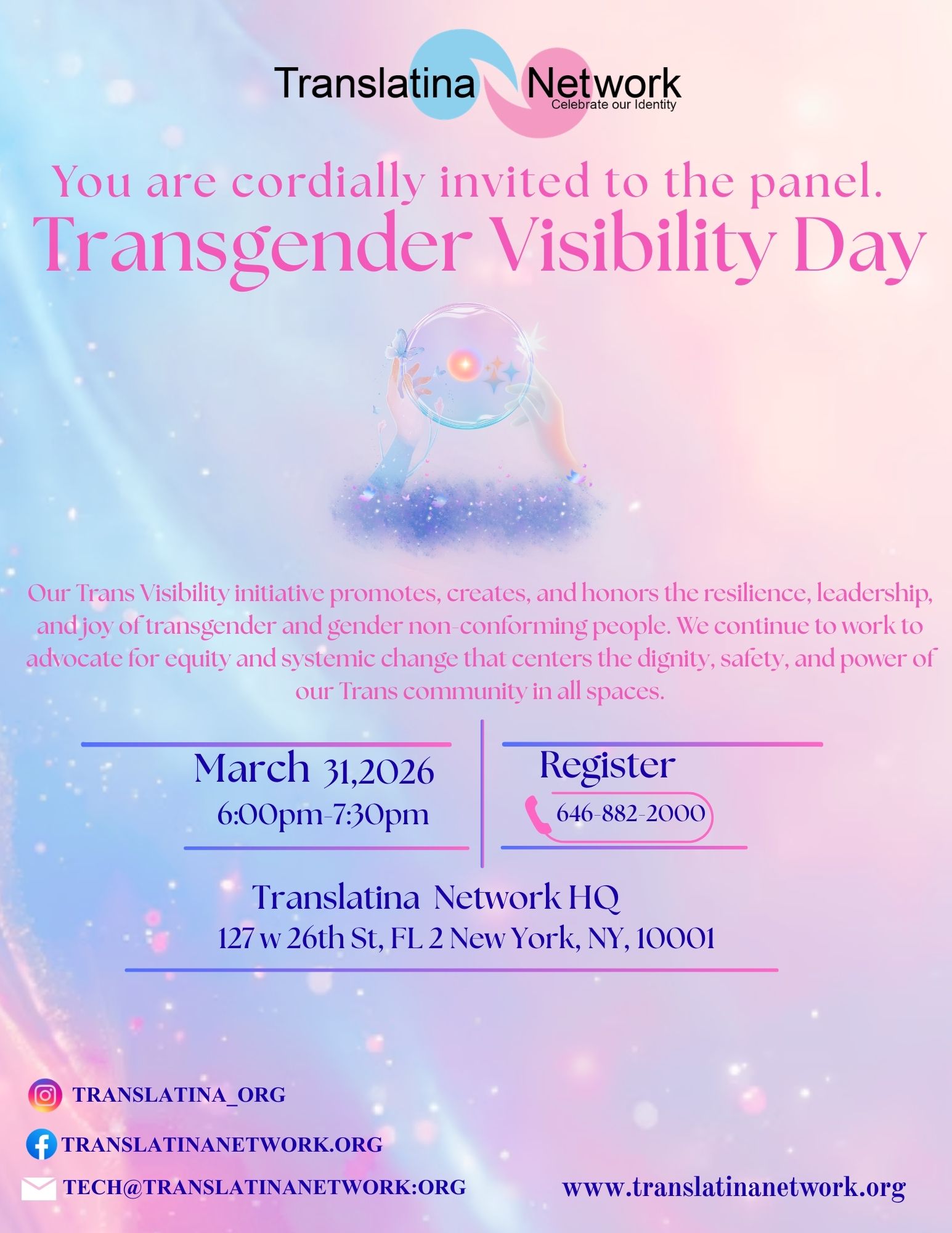 Translatina Network
Celebrate our Identity

You are cordially invited to the panel.
Transgender Visibility Day

Our Trans Visibility initiative promotes, creates, and honors the resilience, leadership, and joy of transgender and gender non-conforming people. We continue to work to advocate for equity and systemic change that centers the dignity, safety, and power of our Trans community in all spaces.

March 31,2026
6:00pm-7:30pm

Register
646-882-2000

Translatina Network HQ
127 w 26th St, FL 2 New York, NY, 10001

TRANSLATINA_ORG
TRANSLATINANETWORK.ORG
TECH@TRANSLATINANETWORK:ORG
www.translatinanetwork.org